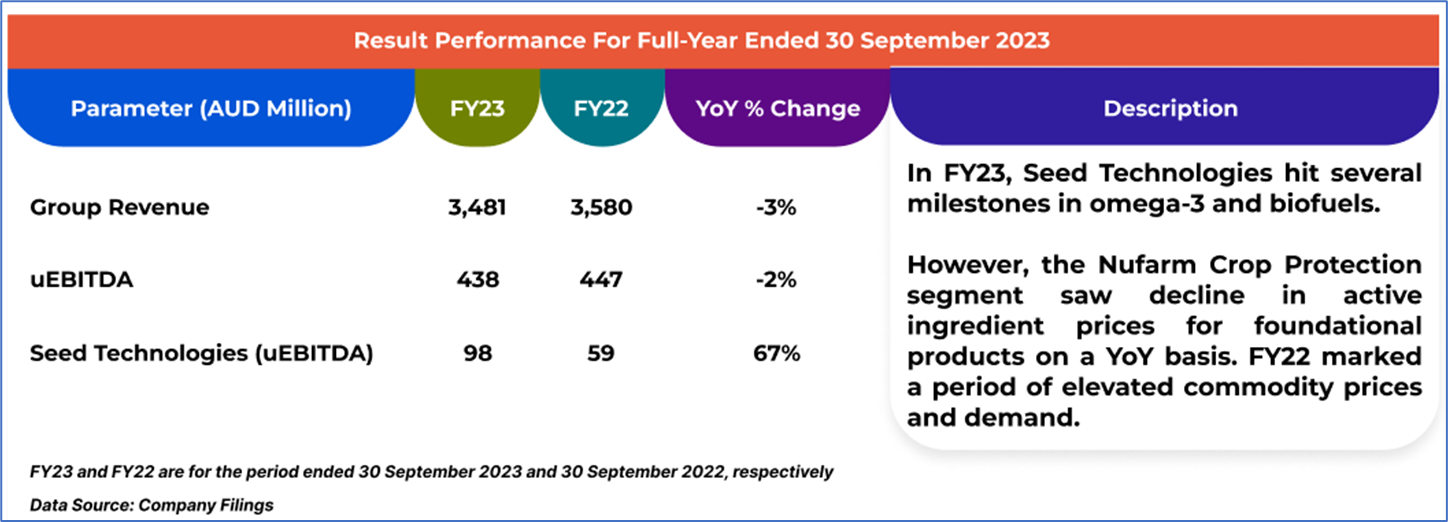 Result Performance For Full-Year Ended 30 September 2023

| Parameter (AUD Million) | FY23 | FY22 | YoY % Change |
|---|---|---|---|
| Group Revenue | 3,481 | 3,580 | -3% |
| uEBITDA | 438 | 447 | -2% |
| Seed Technologies (uEBITDA) | 98 | 59 | 67% |

Description

In FY23, Seed Technologies hit several milestones in omega-3 and biofuels.

However, the Nufarm Crop Protection segment saw decline in active ingredient prices for foundational products on a YoY basis. FY22 marked a period of elevated commodity prices and demand.

FY23 and FY22 are for the period ended 30 September 2023 and 30 September 2022, respectively

Data Source: Company Filings